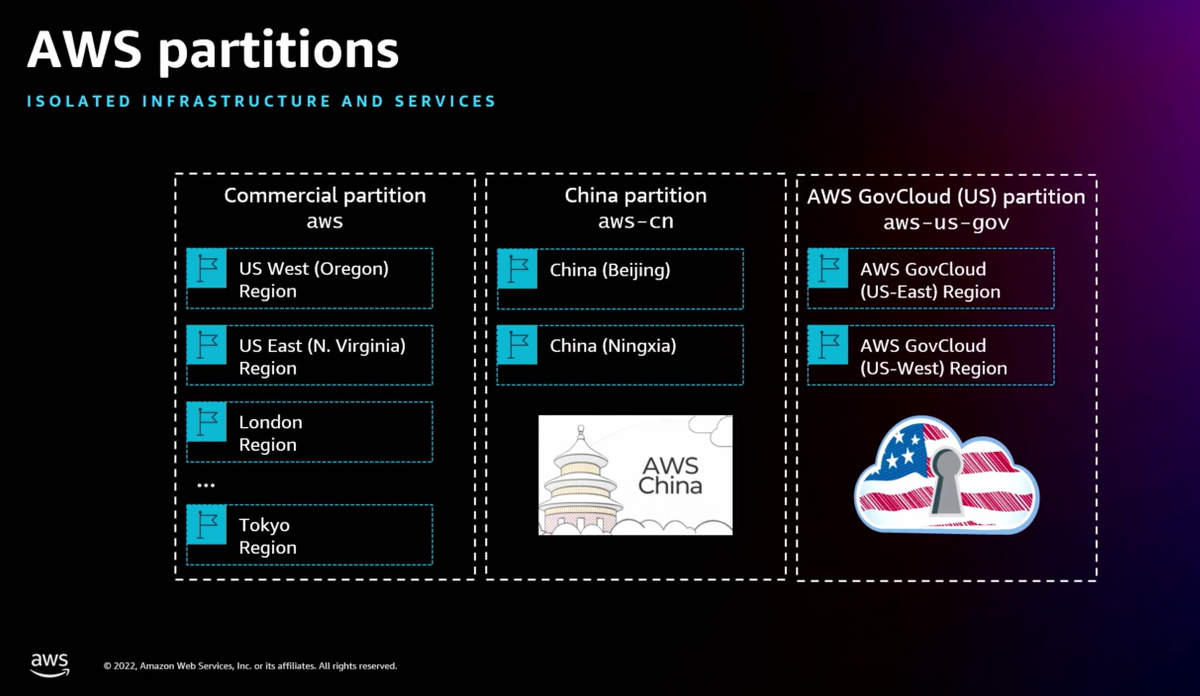 AWS partitions

ISOLATED INFRASTRUCTURE AND SERVICES

Commercial partition
aws

US West (Oregon) Region

US East (N. Virginia) Region

London Region

...

Tokyo Region

China partition
aws-cn

China (Beijing)

China (Ningxia)

AWS China

AWS GovCloud (US) partition
aws-us-gov

AWS GovCloud (US-East) Region

AWS GovCloud (US-West) Region

aws

© 2022, Amazon Web Services, Inc. or its affiliates. All rights reserved.